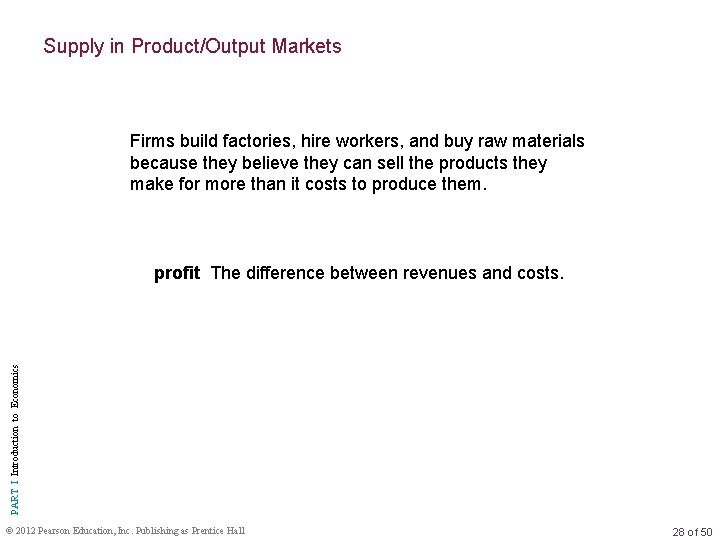 Supply in Product/Output Markets

Firms build factories, hire workers, and buy raw materials because they believe they can sell the products they make for more than it costs to produce them.

profit The difference between revenues and costs.

PART I Introduction to Economics

© 2012 Pearson Education, Inc. Publishing as Prentice Hall

28 of 50